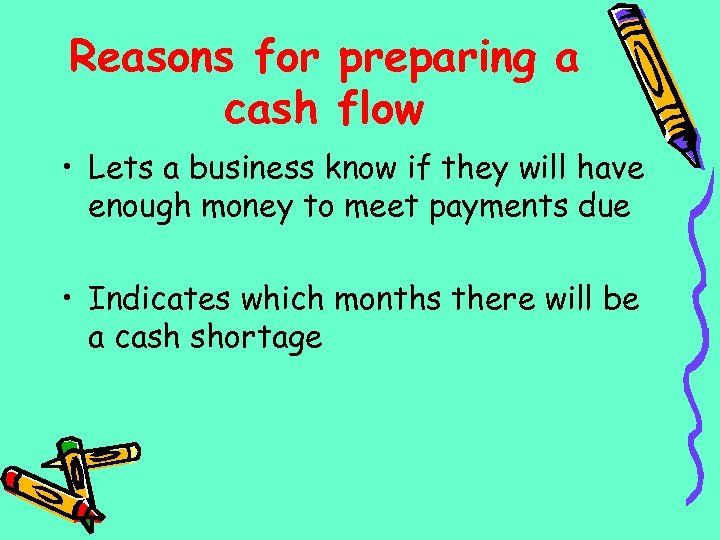 Reasons for preparing a cash flow

• Lets a business know if they will have enough money to meet payments due

• Indicates which months there will be a cash shortage